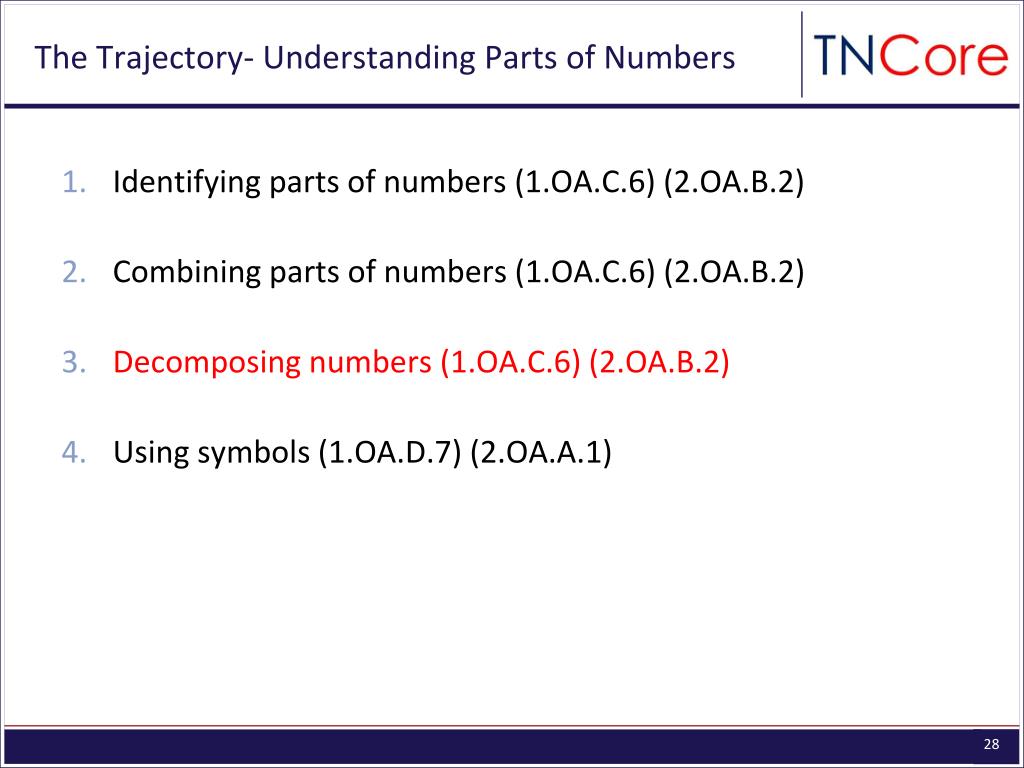 The Trajectory- Understanding Parts of Numbers

TNCore

1. Identifying parts of numbers (1.OA.C.6) (2.OA.B.2)

2. Combining parts of numbers (1.OA.C.6) (2.OA.B.2)

3. Decomposing numbers (1.OA.C.6) (2.OA.B.2)

4. Using symbols (1.OA.D.7) (2.OA.A.1)

28